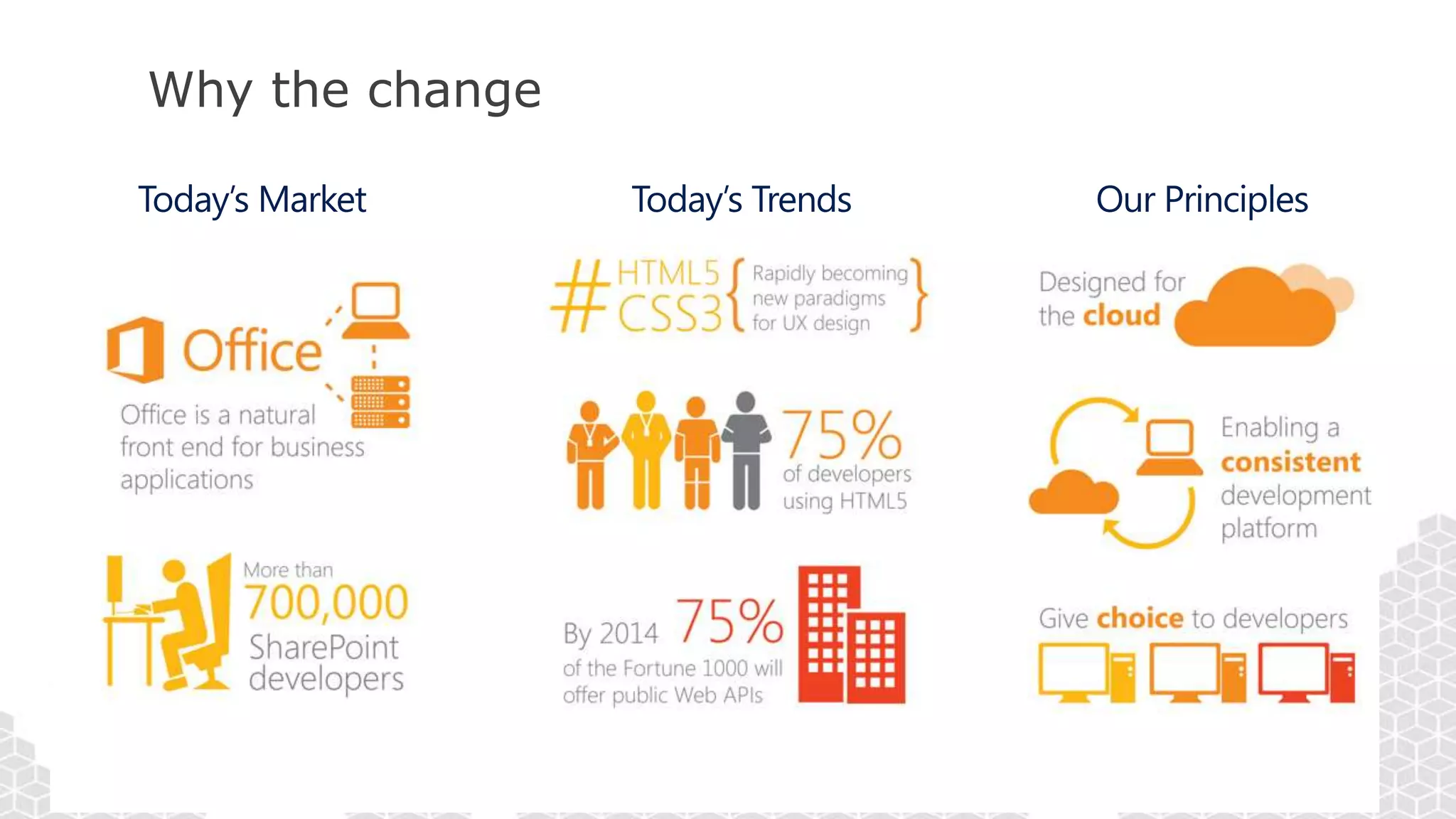 Why the change

Today's Market

Office

Office is a natural front end for business applications

More than 700,000 SharePoint developers

Today's Trends

# HTML5 CSS3 { Rapidly becoming new paradigms for UX design }

75% of developers using HTML5

By 2014 75% of the Fortune 1000 will offer public Web APIs

Our Principles

Designed for the cloud

Enabling a consistent development platform

Give choice to developers